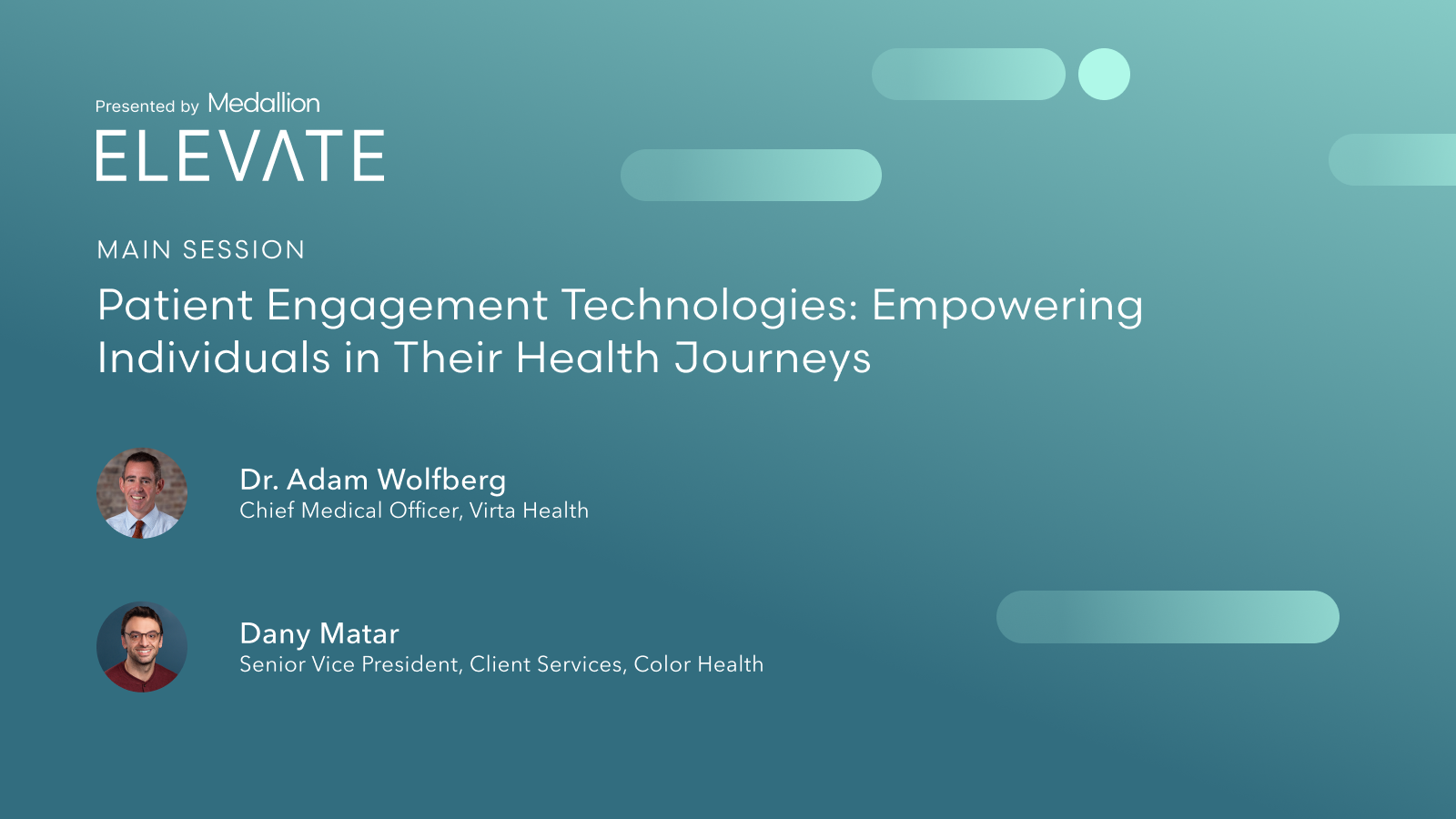 Presented by Medallion
ELEVATE

MAIN SESSION

Patient Engagement Technologies: Empowering Individuals in Their Health Journeys

Dr. Adam Wolfberg
Chief Medical Officer, Virta Health

Dany Matar
Senior Vice President, Client Services, Color Health